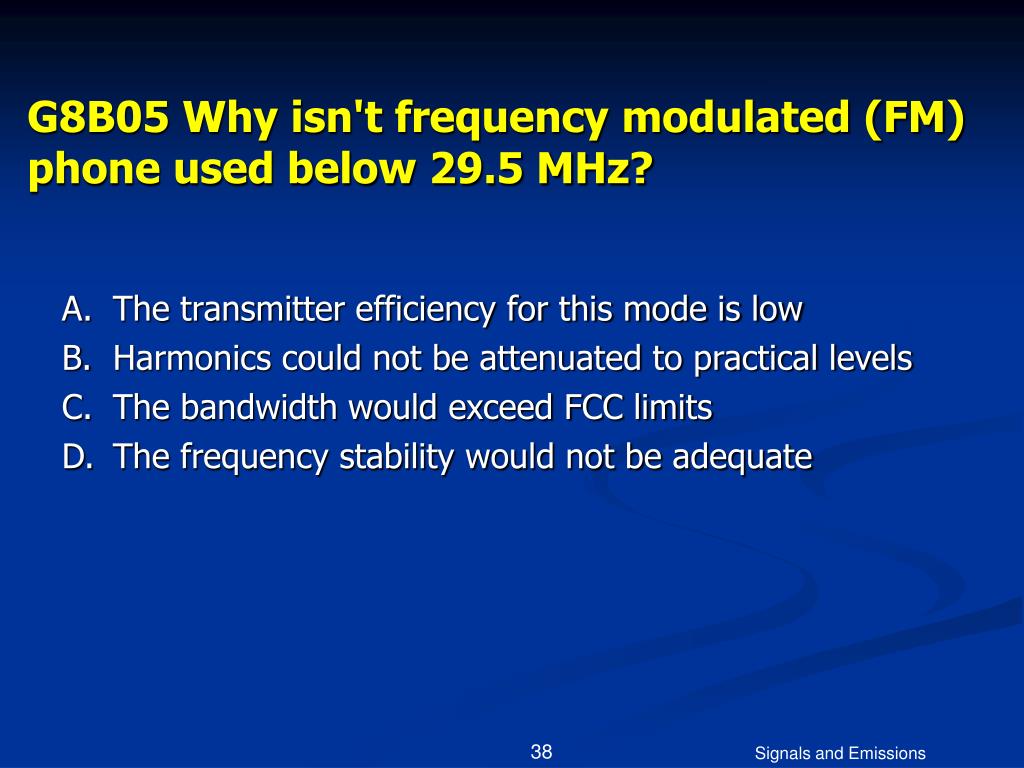 G8B05 Why isn't frequency modulated (FM) phone used below 29.5 MHz?

A. The transmitter efficiency for this mode is low
B. Harmonics could not be attenuated to practical levels
C. The bandwidth would exceed FCC limits
D. The frequency stability would not be adequate

38

Signals and Emissions